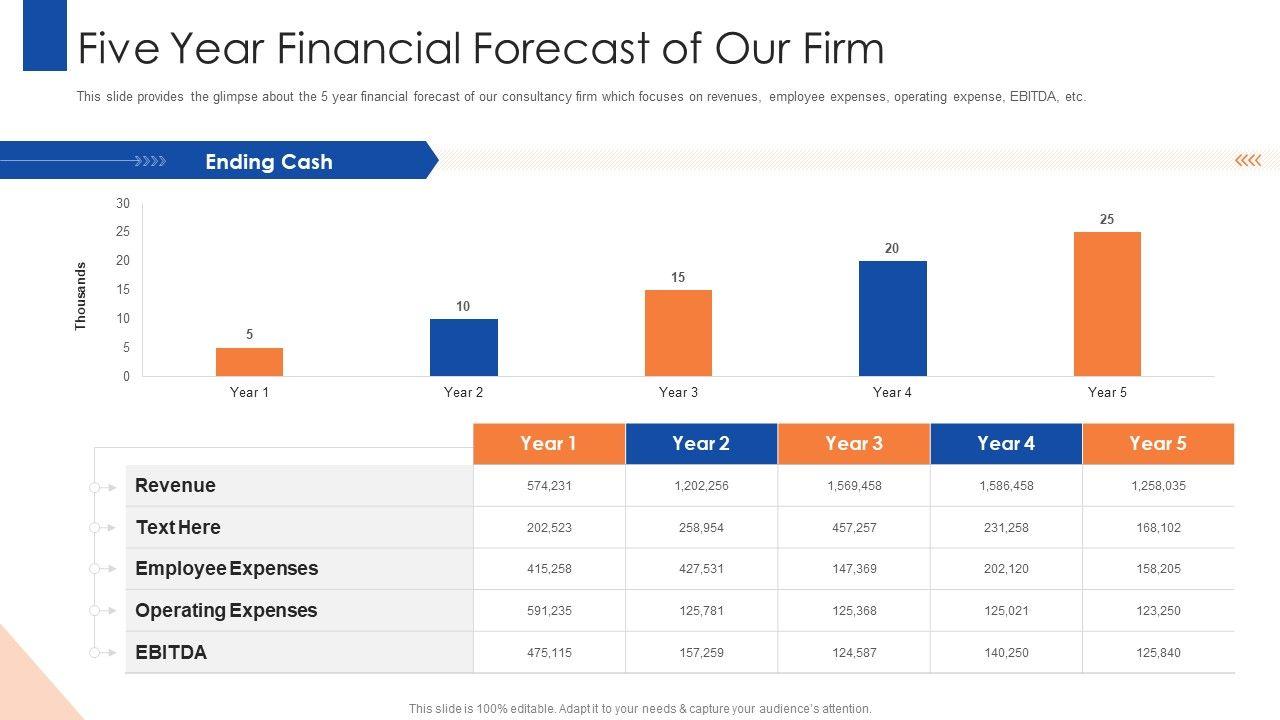 Five Year Financial Forecast of Our Firm

This slide provides the glimpse about the 5 year financial forecast of our consultancy firm which focuses on revenues, employee expenses, operating expense, EBITDA, etc.

Ending Cash

Thousands

30
25
20
15
10
5
0

5
10
15
20
25

Year 1
Year 2
Year 3
Year 4
Year 5

| | Year 1 | Year 2 | Year 3 | Year 4 | Year 5 |
|---|---|---|---|---|---|
| Revenue | 574,231 | 1,202,256 | 1,569,458 | 1,586,458 | 1,258,035 |
| Text Here | 202,523 | 258,954 | 457,257 | 231,258 | 168,102 |
| Employee Expenses | 415,258 | 427,531 | 147,369 | 202,120 | 158,205 |
| Operating Expenses | 591,235 | 125,781 | 125,368 | 125,021 | 123,250 |
| EBITDA | 475,115 | 157,259 | 124,587 | 140,250 | 125,840 |

This slide is 100% editable. Adapt it to your needs & capture your audience's attention.